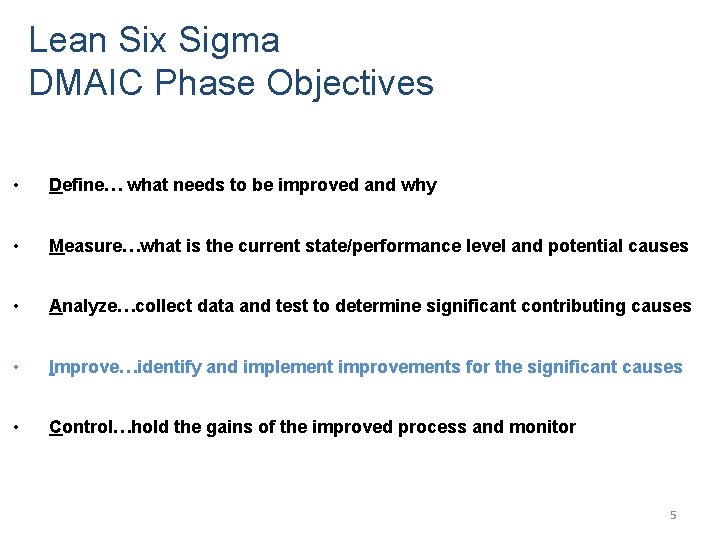 Lean Six Sigma
DMAIC Phase Objectives

• Define… what needs to be improved and why

• Measure…what is the current state/performance level and potential causes

• Analyze…collect data and test to determine significant contributing causes

• Improve…identify and implement improvements for the significant causes

• Control…hold the gains of the improved process and monitor

5